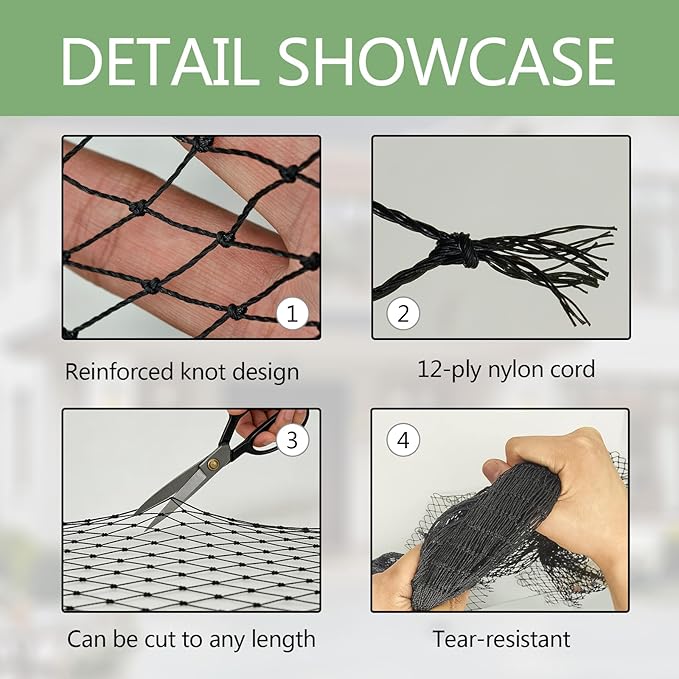 DETAIL SHOWCASE

1

Reinforced knot design

2

12-ply nylon cord

3

Can be cut to any length

4

Tear-resistant